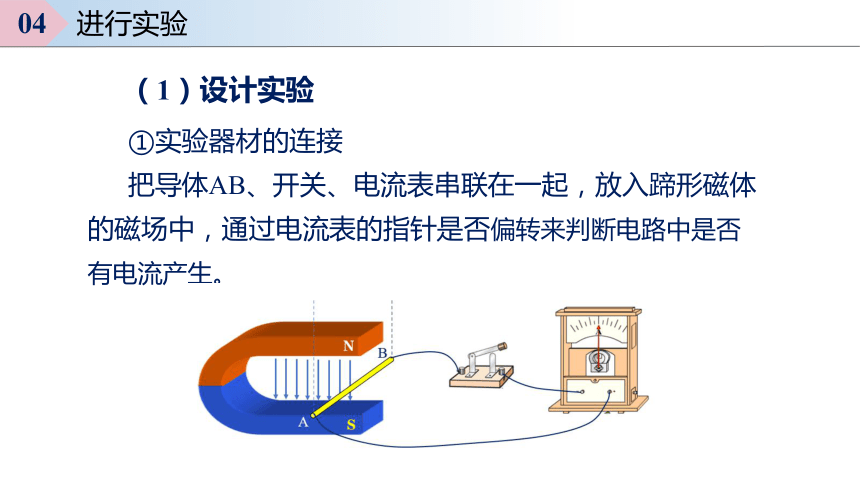 04 进行实验

（1）设计实验

①实验器材的连接

把导体AB、开关、电流表串联在一起，放入蹄形磁体的磁场中，通过电流表的指针是否偏转来判断电路中是否有电流产生。

N
B
A
S